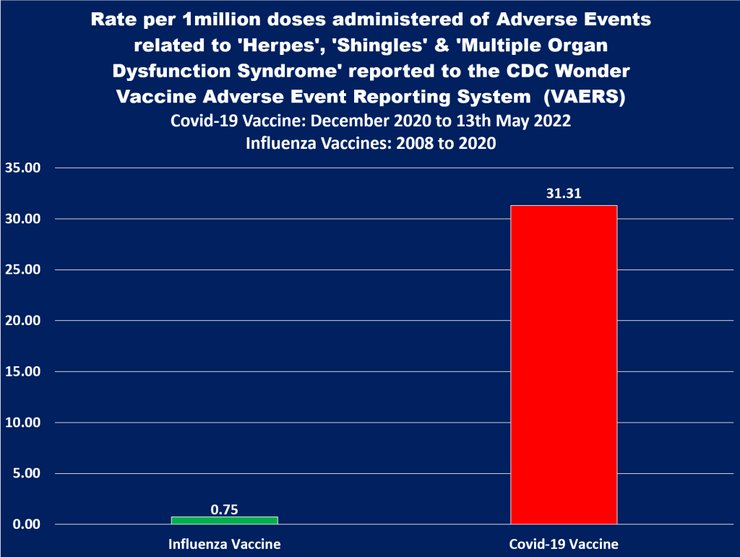 Rate per 1million doses administered of Adverse Events related to 'Herpes', 'Shingles' & 'Multiple Organ Dysfunction Syndrome' reported to the CDC Wonder Vaccine Adverse Event Reporting System (VAERS)
Covid-19 Vaccine: December 2020 to 13th May 2022
Influenza Vaccines: 2008 to 2020

35.00
30.00
25.00
20.00
15.00
10.00
5.00
0.00

0.75
31.31

Influenza Vaccine
Covid-19 Vaccine